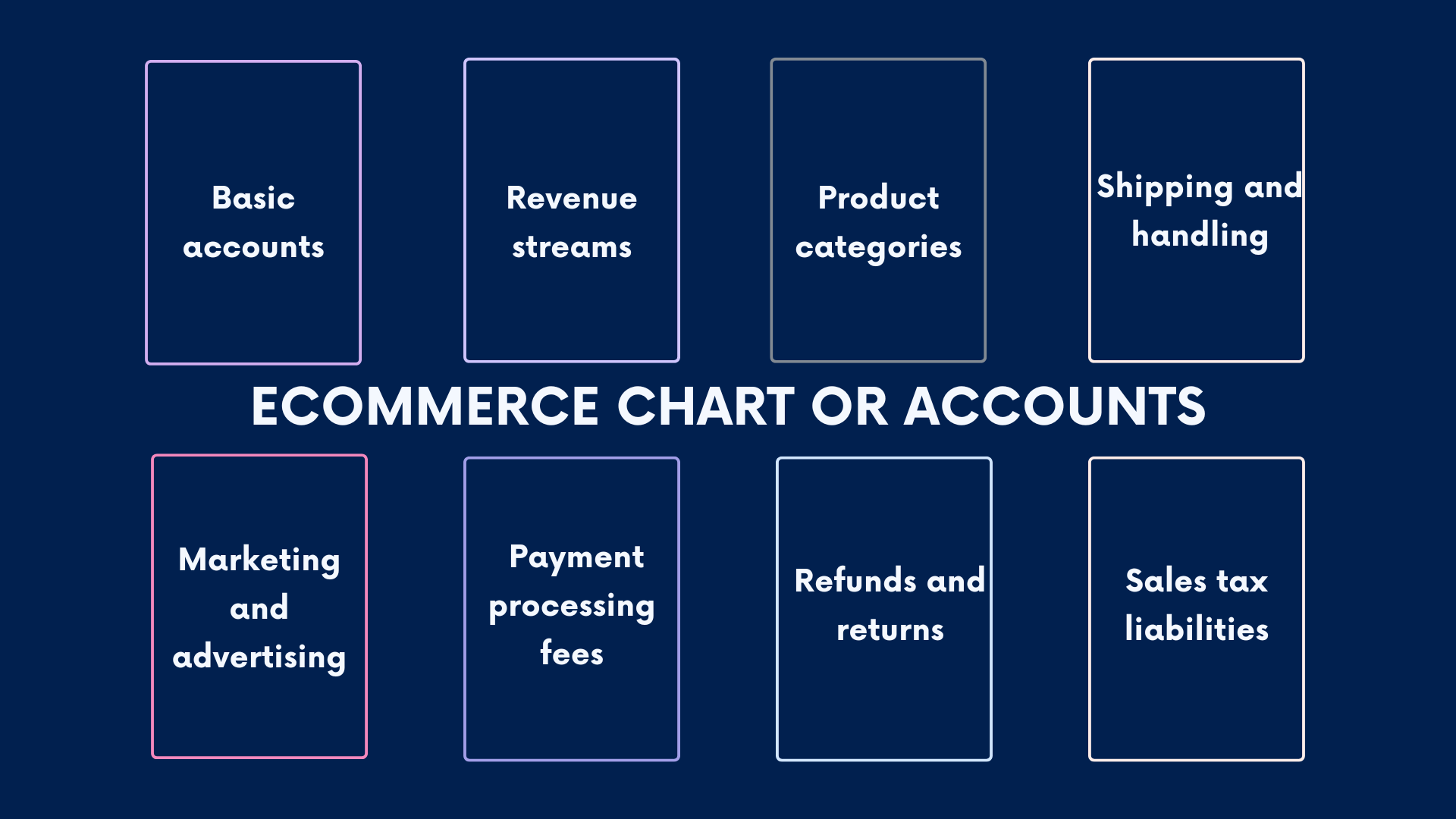 Basic accounts

Revenue streams

Product categories

Shipping and handling

ECOMMERCE CHART OR ACCOUNTS

Marketing and advertising

Payment processing fees

Refunds and returns

Sales tax liabilities